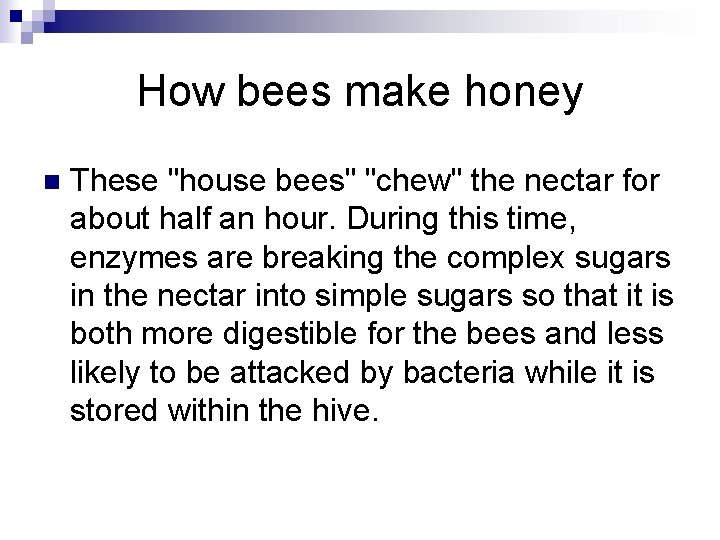 How bees make honey

These "house bees" "chew" the nectar for about half an hour. During this time, enzymes are breaking the complex sugars in the nectar into simple sugars so that it is both more digestible for the bees and less likely to be attacked by bacteria while it is stored within the hive.